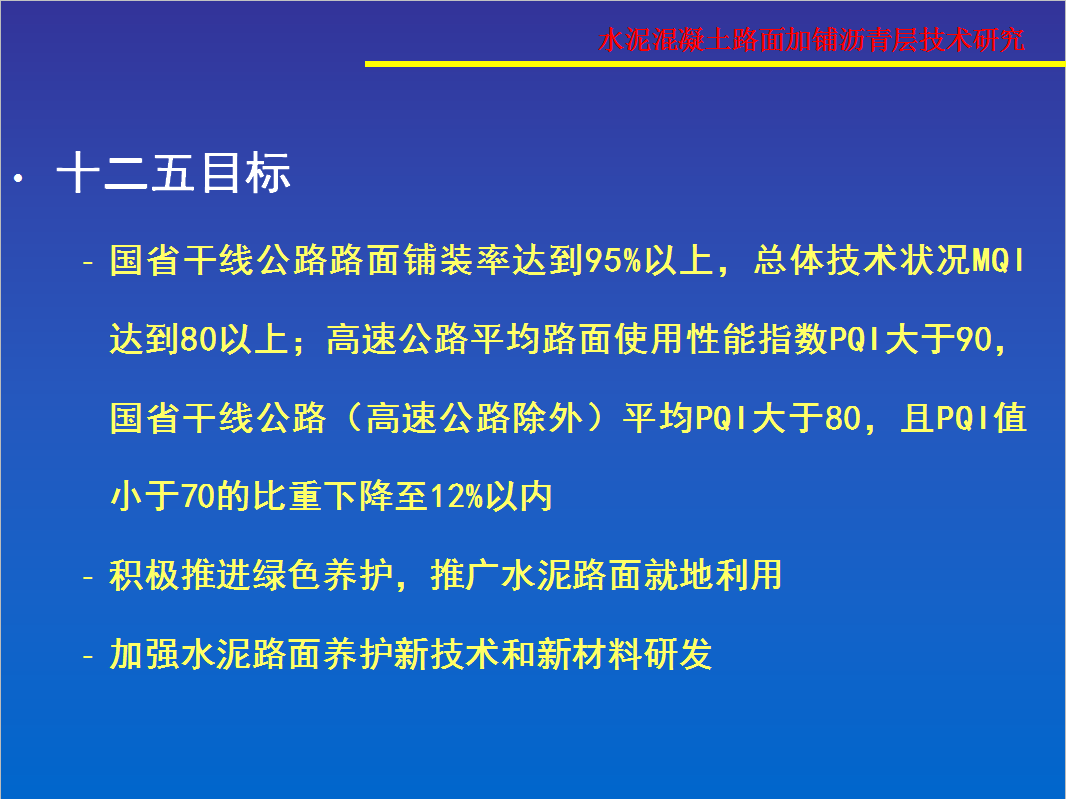 水泥混凝土路面加铺沥青层技术研究

• 十二五目标

– 国省干线公路路面铺装率达到95%以上，总体技术状况MQI达到80以上；高速公路平均路面使用性能指数PQI大于90，国省干线公路（高速公路除外）平均PQI大于80，且PQI值小于70的比重下降至12%以内

– 积极推进绿色养护，推广水泥路面就地利用

– 加强水泥路面养护新技术和新材料研发